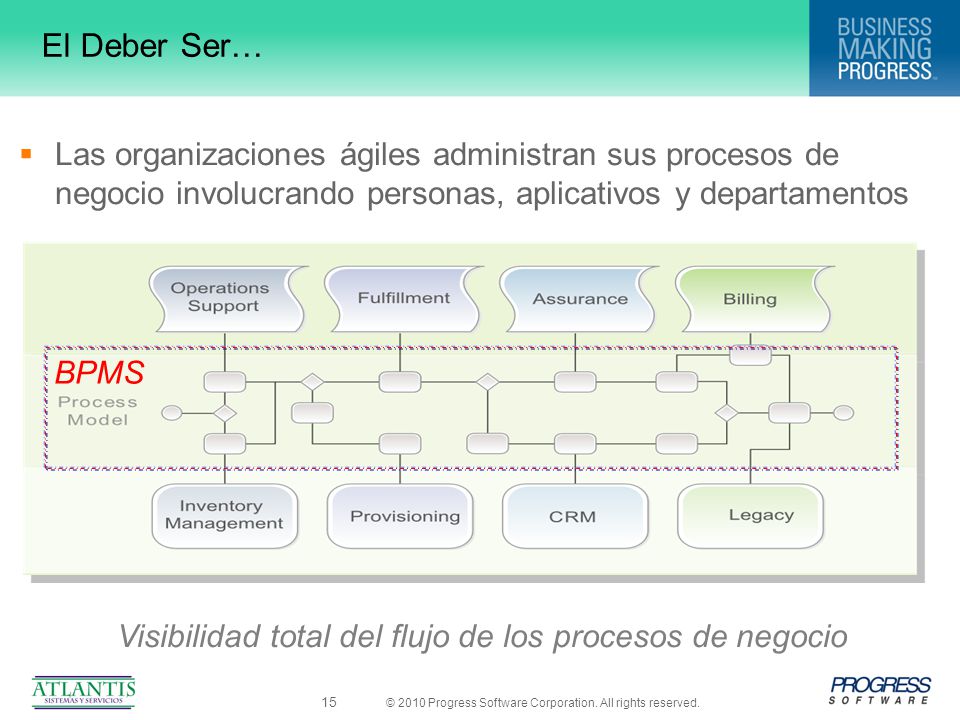 El Deber Ser…

BUSINESS MAKING PROGRESS

Las organizaciones ágiles administran sus procesos de negocio involucrando personas, aplicativos y departamentos

Operations Support
Fulfillment
Assurance
Billing

BPMS
Process Model

Inventory Management
Provisioning
CRM
Legacy

Visibilidad total del flujo de los procesos de negocio

ATLANTIS
SISTEMAS Y SERVICIOS

15

© 2010 Progress Software Corporation. All rights reserved.

PROGRESS SOFTWARE